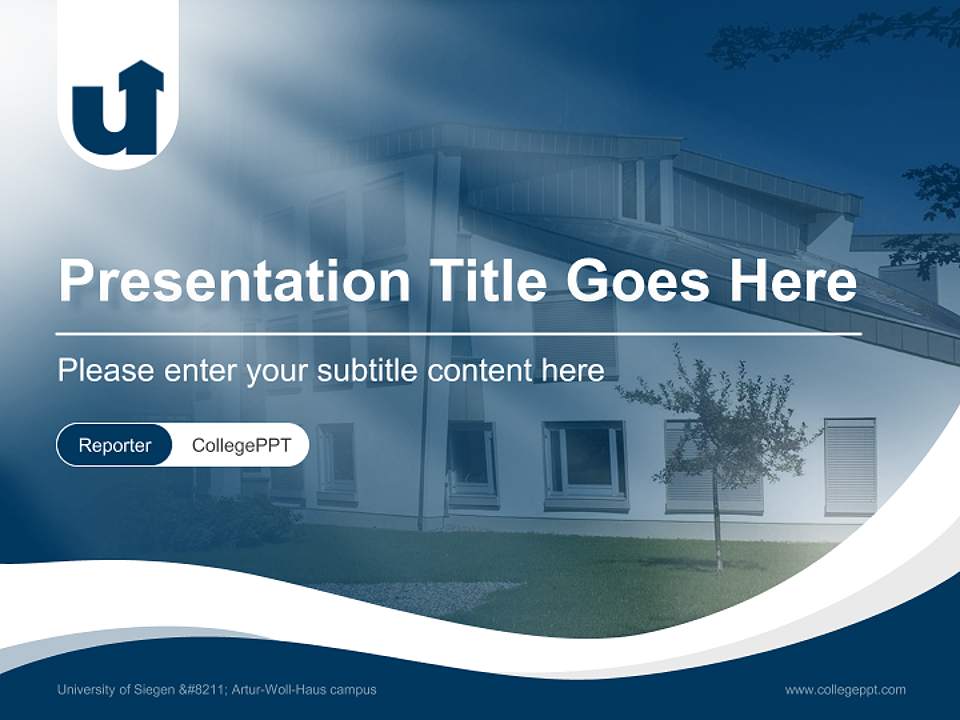 Presentation Title Goes Here

Please enter your subtitle content here

Reporter CollegePPT

University of Siegen &#8211; Artur-Woll-Haus campus

www.collegeppt.com